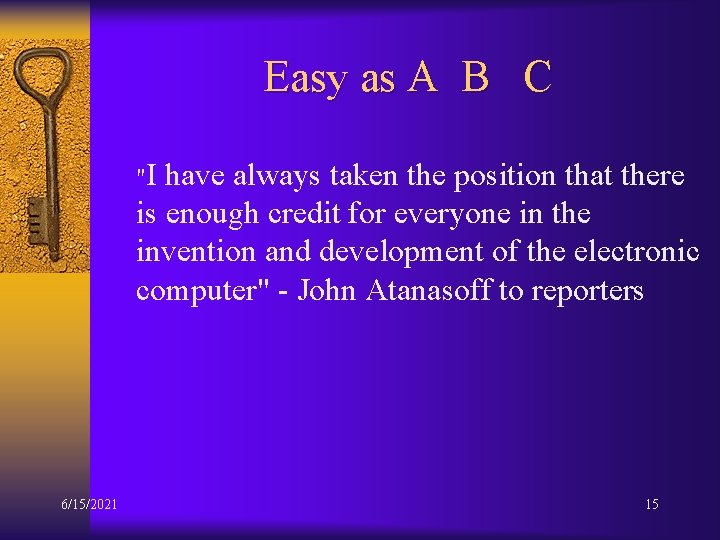 Easy as A B C

"I have always taken the position that there is enough credit for everyone in the invention and development of the electronic computer" - John Atanasoff to reporters

6/15/2021

15